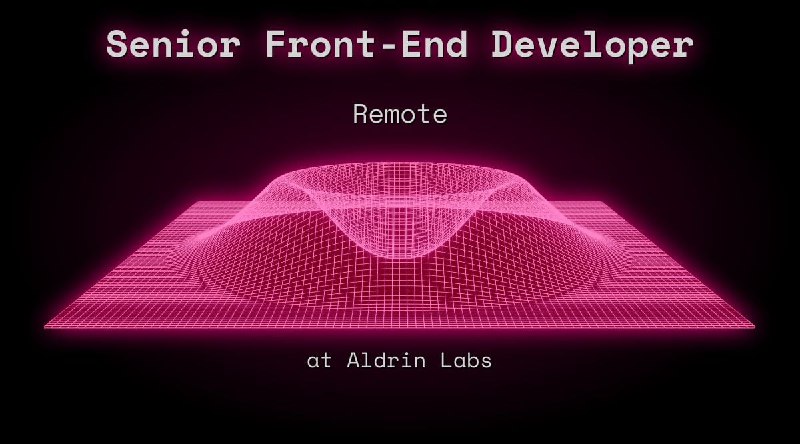 Senior Front-End Developer

Remote

at Aldrin Labs